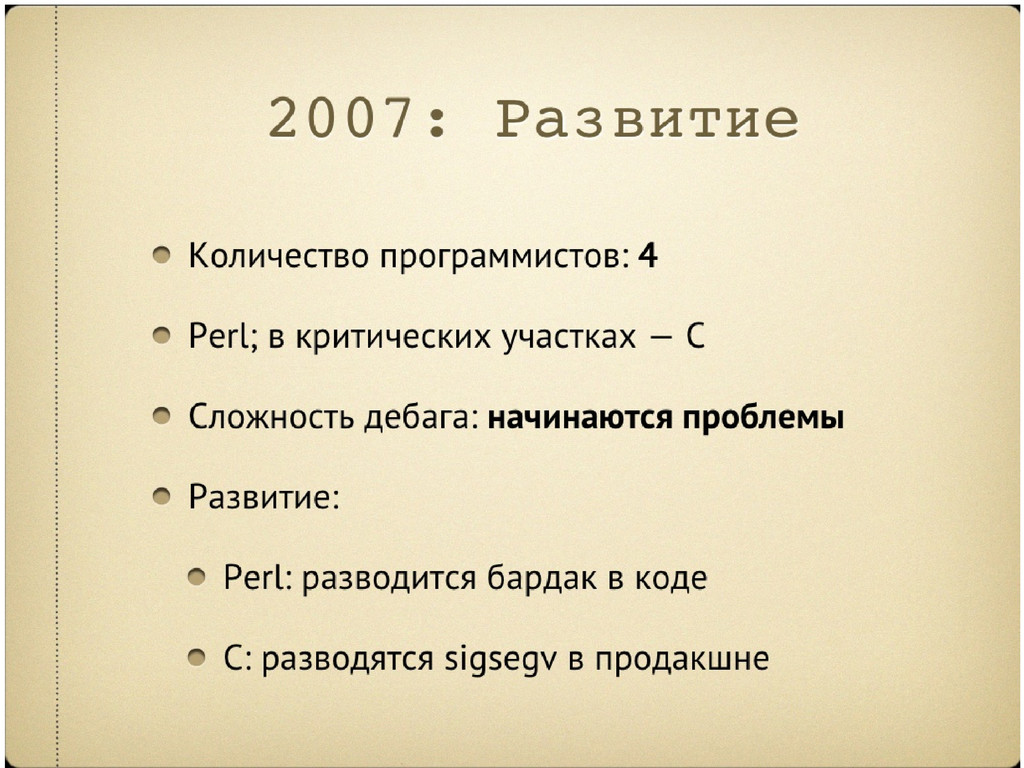 2007: Развитие

Количество программистов: 4

Perl; в критических участках — C

Сложность дебага: начинаются проблемы

Развитие:

Perl: разводится бардак в коде

C: разводятся sigsegv в продакшне